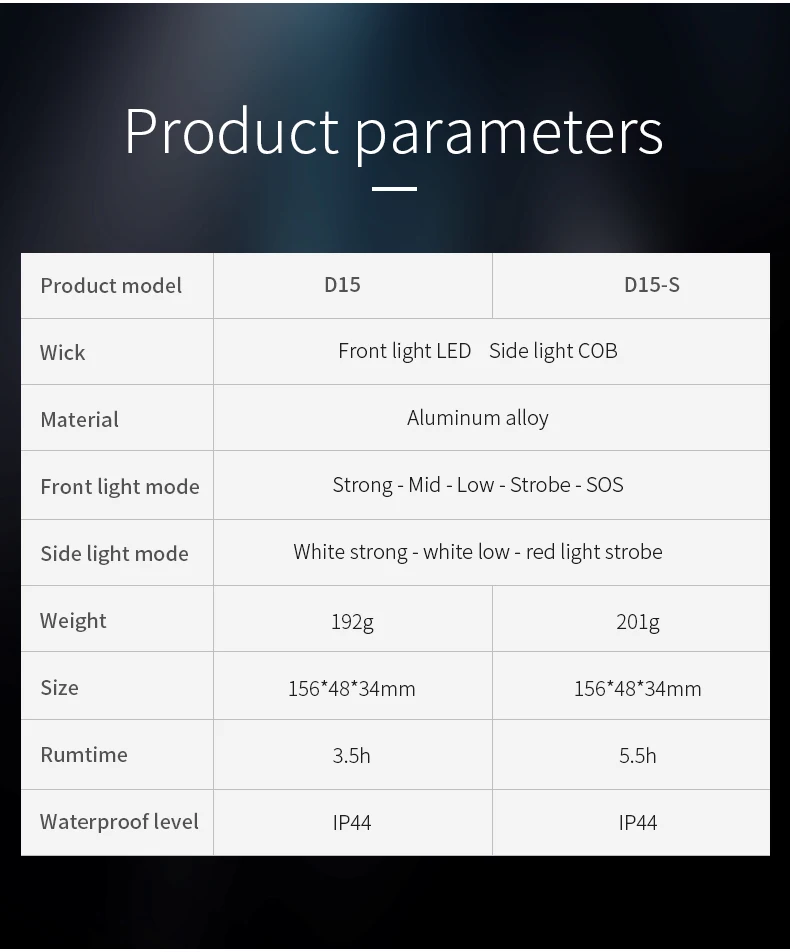 Product parameters

| Product model | D15 | D15-S |
|---|---|---|
| Wick | Front light LED Side light COB | |
| Material | Aluminum alloy | |
| Front light mode | Strong - Mid - Low - Strobe - SOS | |
| Side light mode | White strong - white low - red light strobe | |
| Weight | 192g | 201g |
| Size | 156*48*34mm | 156*48*34mm |
| Rumtime | 3.5h | 5.5h |
| Waterproof level | IP44 | IP44 |